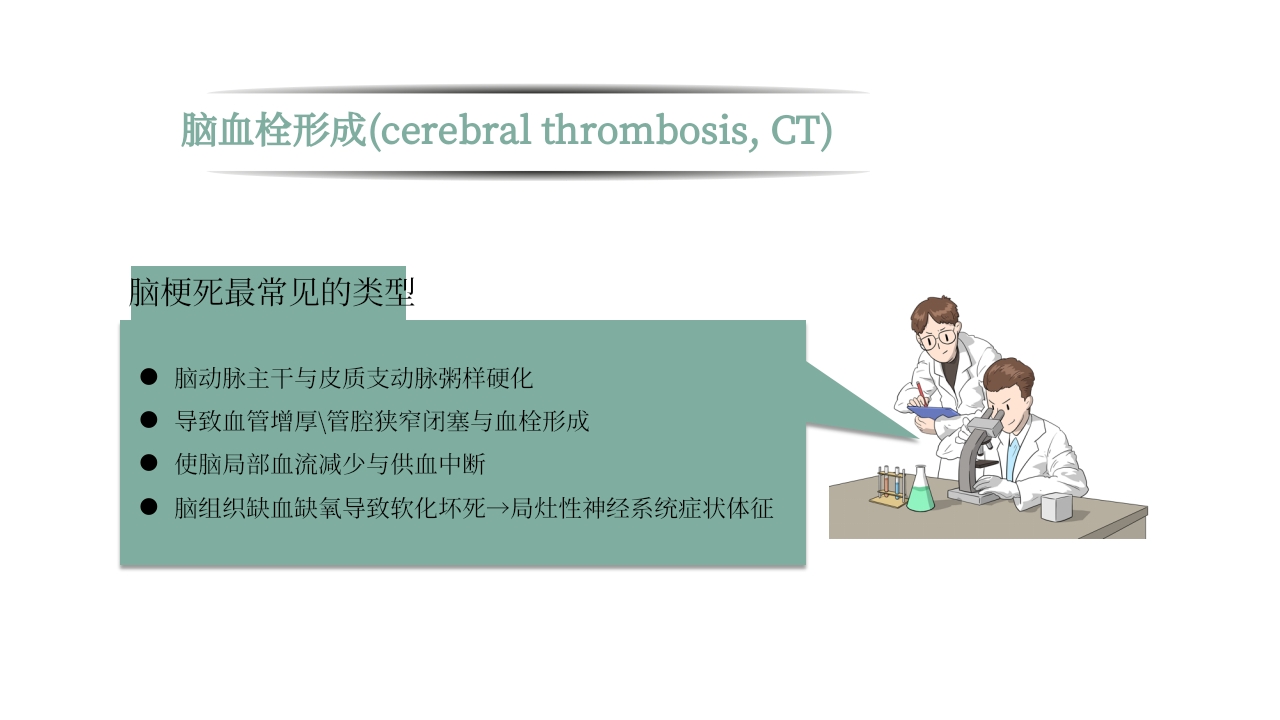 脑血栓形成(cerebral thrombosis, CT)

脑梗死最常见的类型

● 脑动脉主干与皮质支动脉粥样硬化
● 导致血管增厚\管腔狭窄闭塞与血栓形成
● 使脑局部血流减少与供血中断
● 脑组织缺血缺氧导致软化坏死→局灶性神经系统症状体征